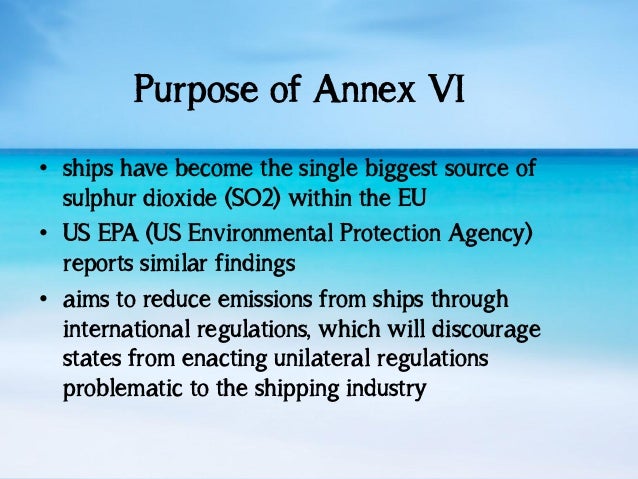 Purpose of Annex VI

• ships have become the single biggest source of sulphur dioxide (SO2) within the EU
• US EPA (US Environmental Protection Agency) reports similar findings
• aims to reduce emissions from ships through international regulations, which will discourage states from enacting unilateral regulations problematic to the shipping industry